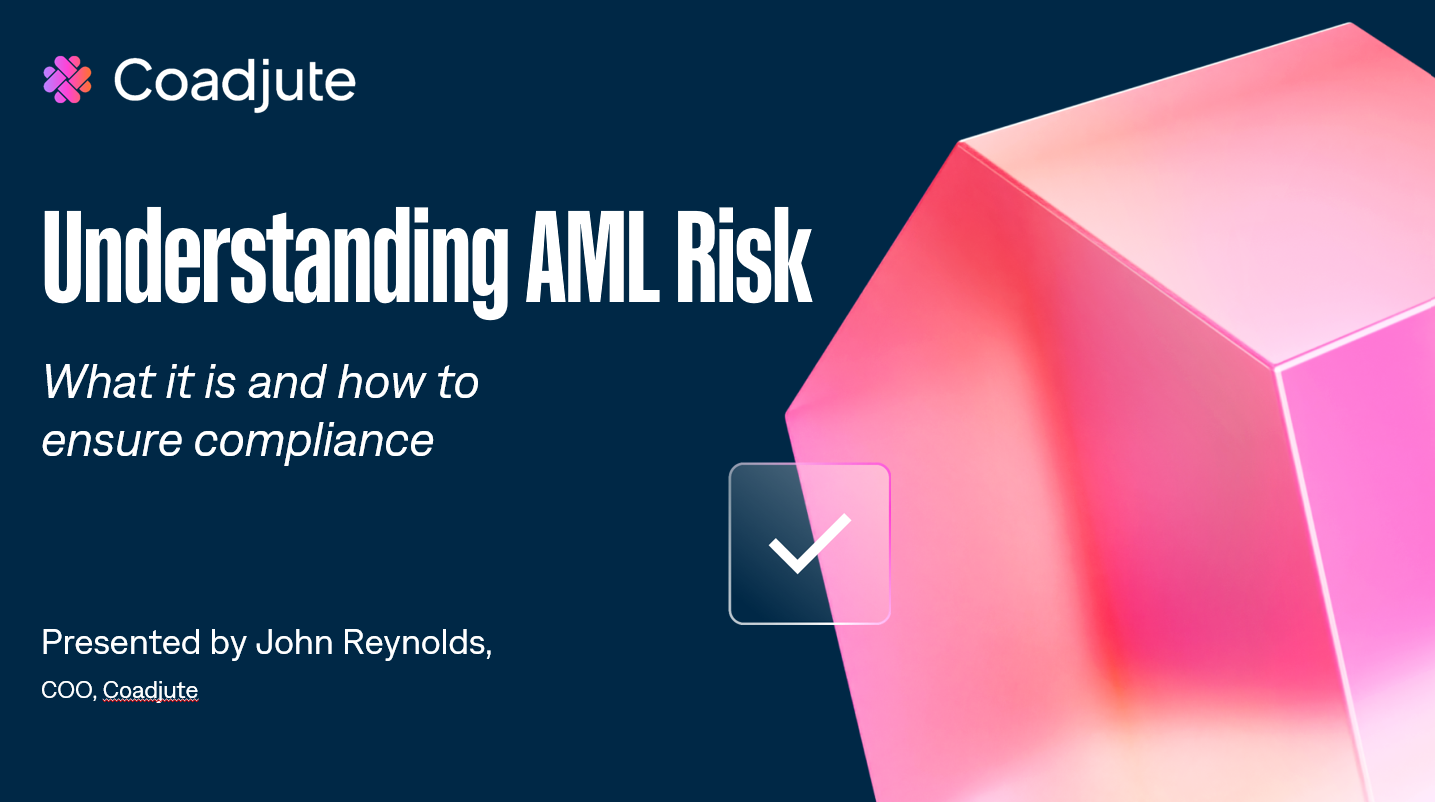 Coadjute

Understanding AML Risk

What it is and how to ensure compliance

Presented by John Reynolds,

COO, Coadjute